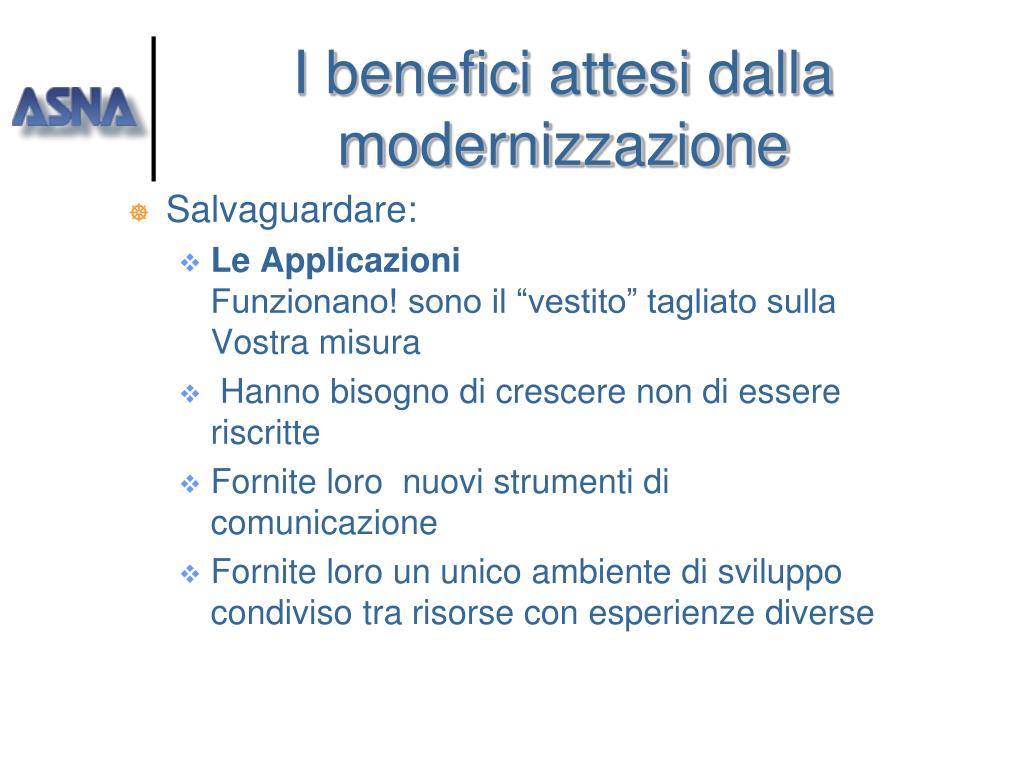 ASNA

I benefici attesi dalla modernizzazione

Salvaguardare:

Le Applicazioni
Funzionano! sono il “vestito” tagliato sulla Vostra misura

Hanno bisogno di crescere non di essere riscritte

Fornite loro nuovi strumenti di comunicazione

Fornite loro un unico ambiente di sviluppo condiviso tra risorse con esperienze diverse